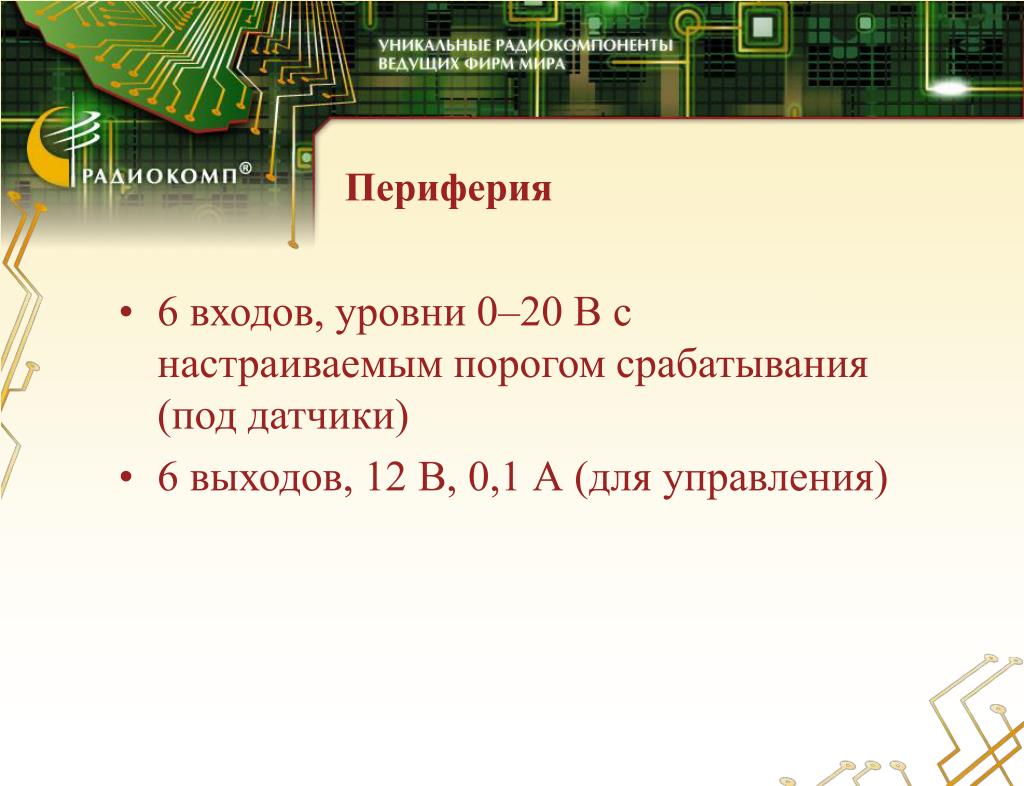 УНИКАЛЬНЫЕ РАДИОКОМПОНЕНТЫ
ВЕДУЩИХ ФИРМ МИРА

РАДИОКОМП®

Периферия

• 6 входов, уровни 0–20 В с настраиваемым порогом срабатывания (под датчики)
• 6 выходов, 12 В, 0,1 А (для управления)